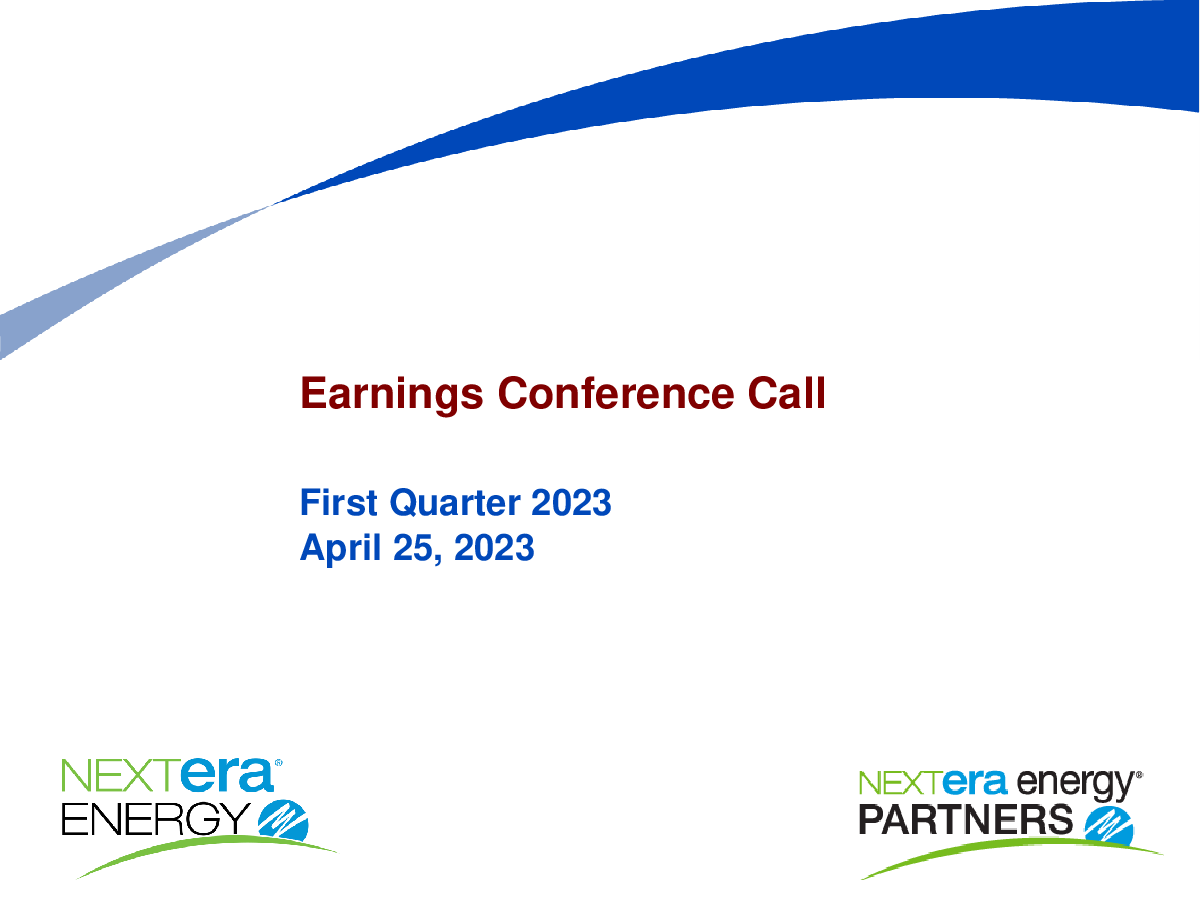 Earnings Conference Call

First Quarter 2023
April 25, 2023

NEXTera® ENERGY

NEXTera energy® PARTNERS